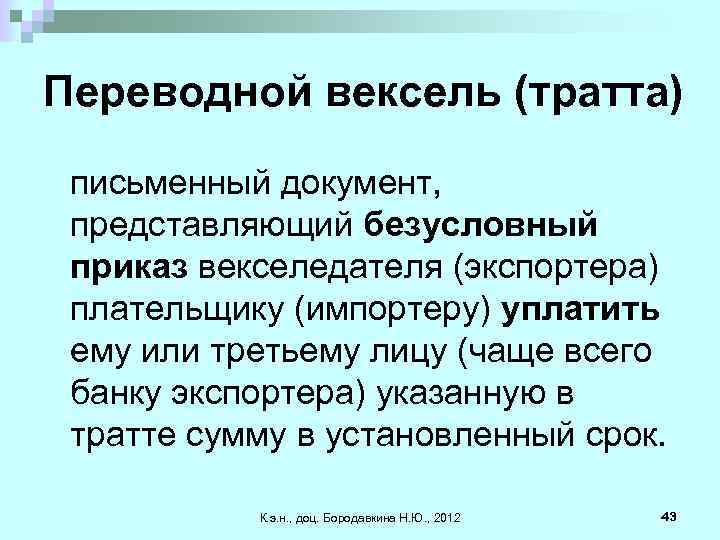 Переводной вексель (тратта)

письменный документ, представляющий безусловный приказ векселедателя (экспортера) плательщику (импортеру) уплатить ему или третьему лицу (чаще всего банку экспортера) указанную в тратте сумму в установленный срок.

К.э.н., доц. Бородавкина Н.Ю., 2012

43